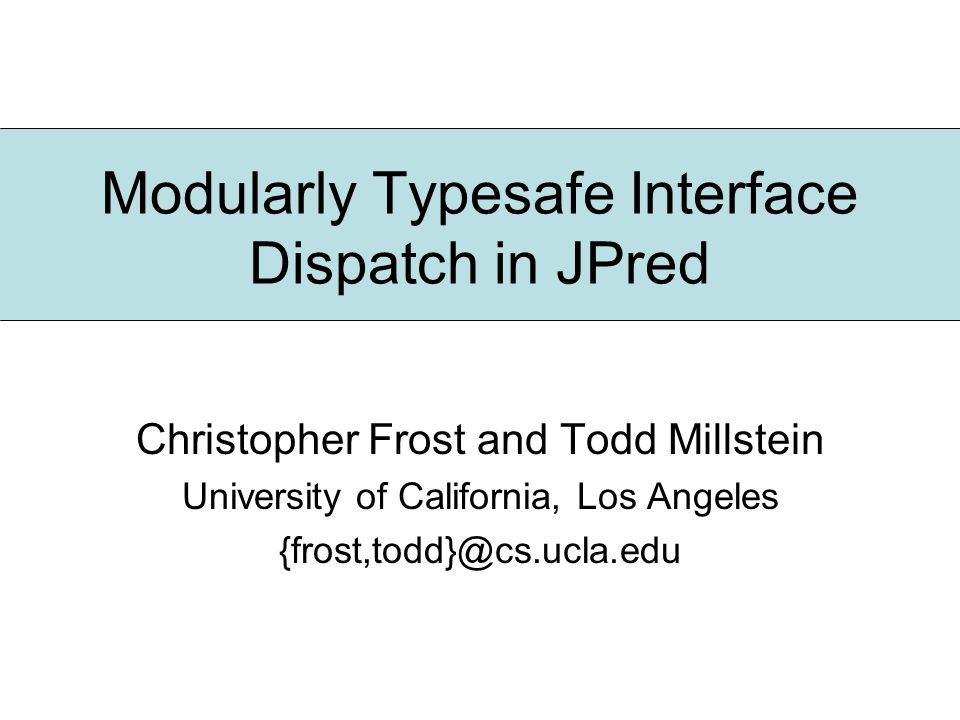 Modularly Typesafe Interface Dispatch in JPred

Christopher Frost and Todd Millstein
University of California, Los Angeles
{frost,todd}@cs.ucla.edu